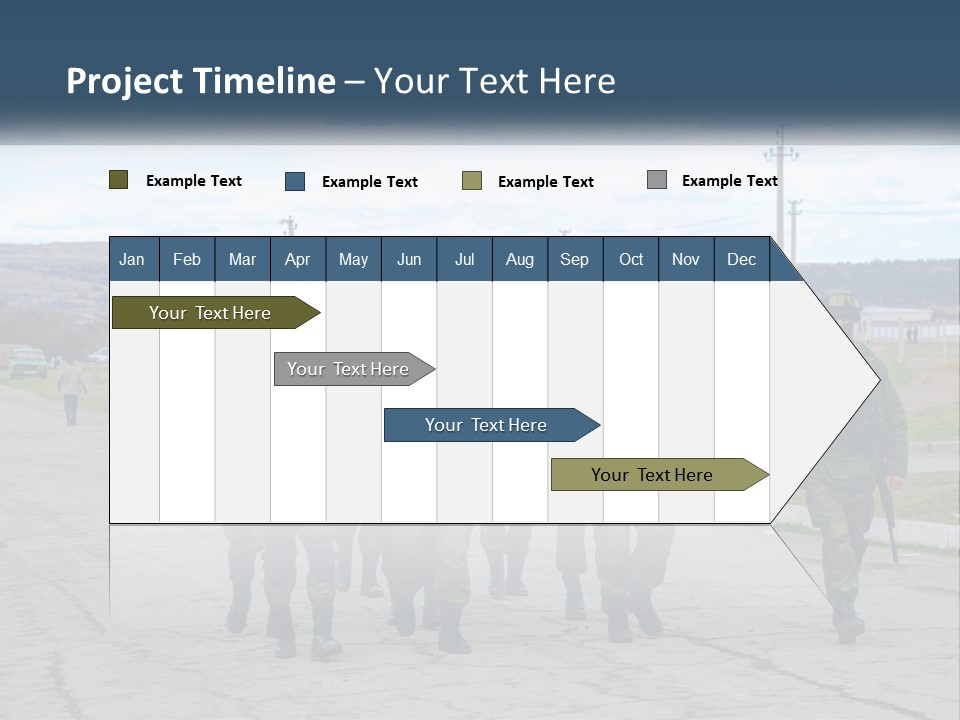 Project Timeline – Your Text Here

Example Text
Example Text
Example Text
Example Text

| Jan | Feb | Mar | Apr | May | Jun | Jul | Aug | Sep | Oct | Nov | Dec |
|---|---|---|---|---|---|---|---|---|---|---|---|

Your Text Here
Your Text Here
Your Text Here
Your Text Here